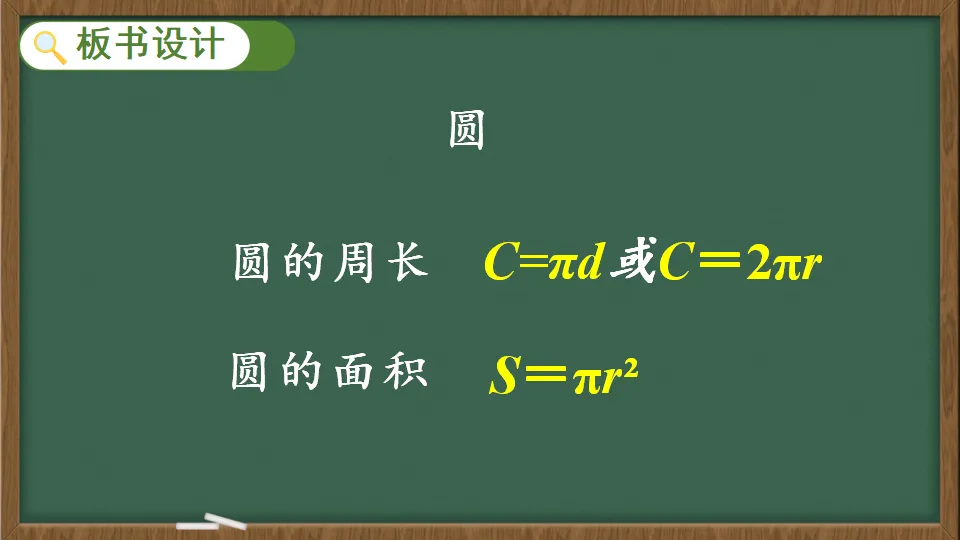 板书设计

圆

圆的周长 $C=\pi d$ 或 $C=2\pi r$

圆的面积 $S=\pi r^2$